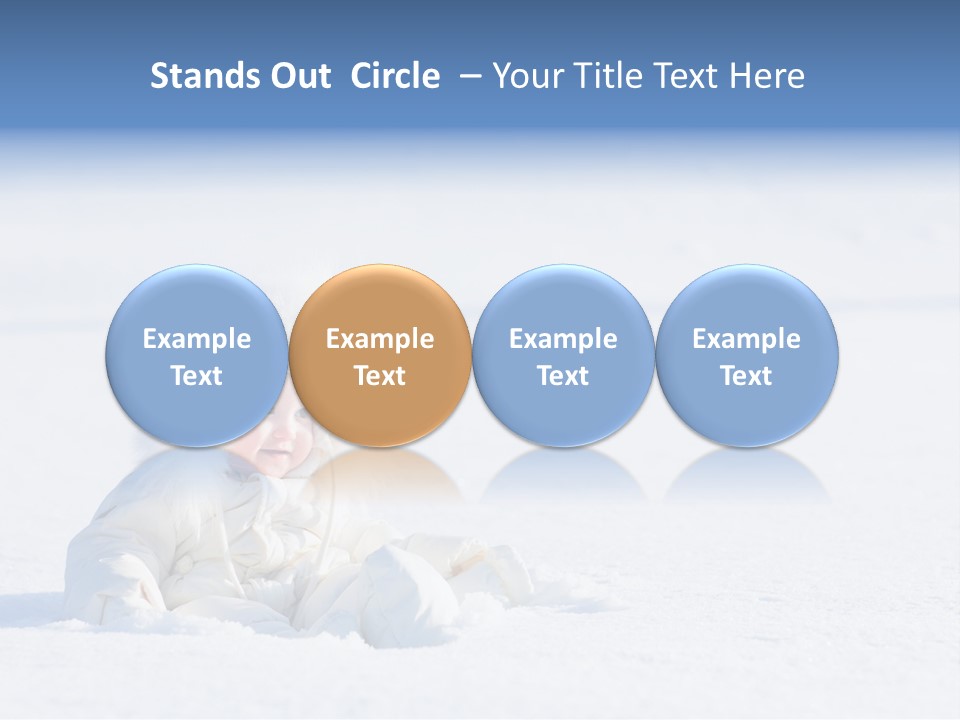 Stands Out Circle – Your Title Text Here

Example Text

Example Text

Example Text

Example Text